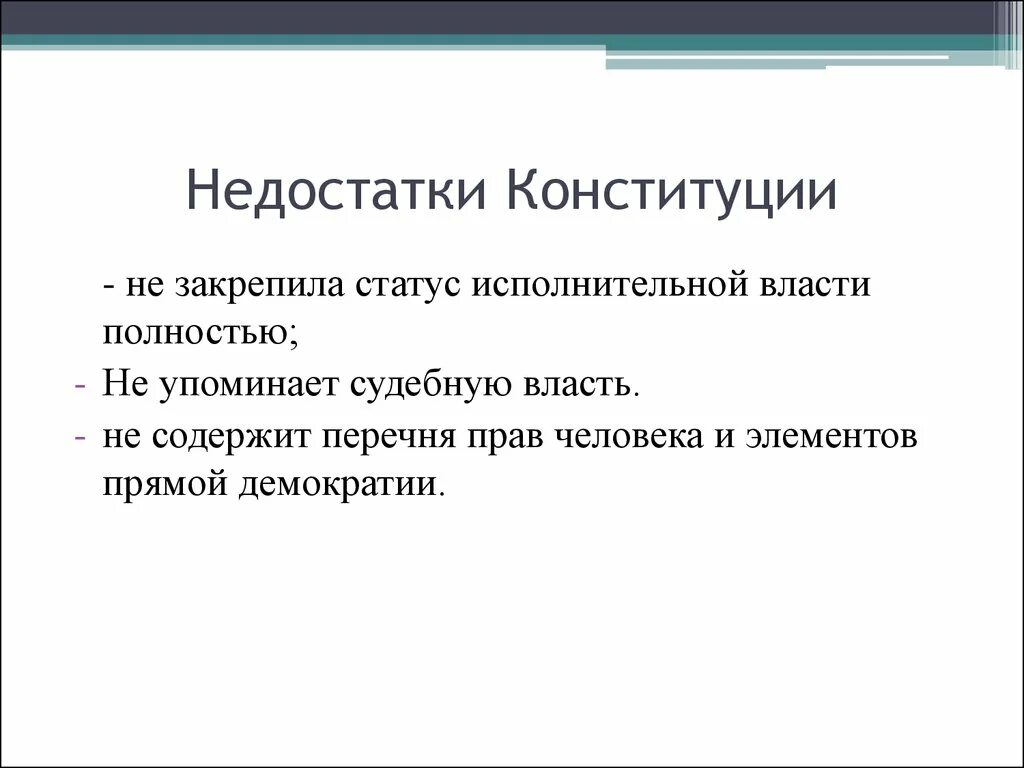 Недостатки Конституции

- не закрепила статус исполнительной власти полностью;

- Не упоминает судебную власть.

- не содержит перечня прав человека и элементов прямой демократии.